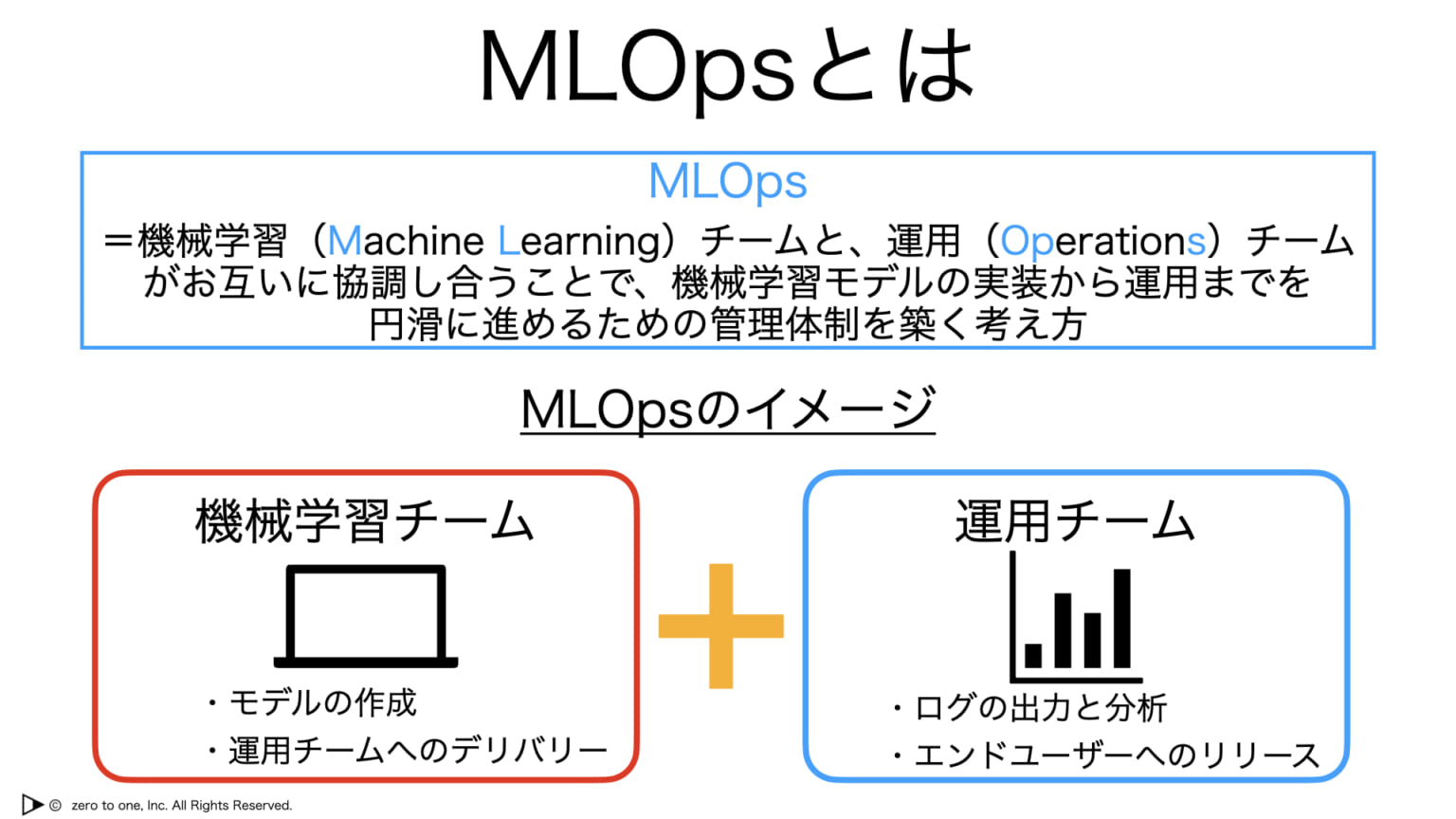 MLOpsとは

MLOps
＝機械学習（Machine Learning）チームと、運用（Operations）チームがお互いに協調し合うことで、機械学習モデルの実装から運用までを円滑に進めるための管理体制を築く考え方

MLOpsのイメージ

機械学習チーム

・モデルの作成
・運用チームへのデリバリー

運用チーム

・ログの出力と分析
・エンドユーザーへのリリース

© zero to one, Inc. All Rights Reserved.